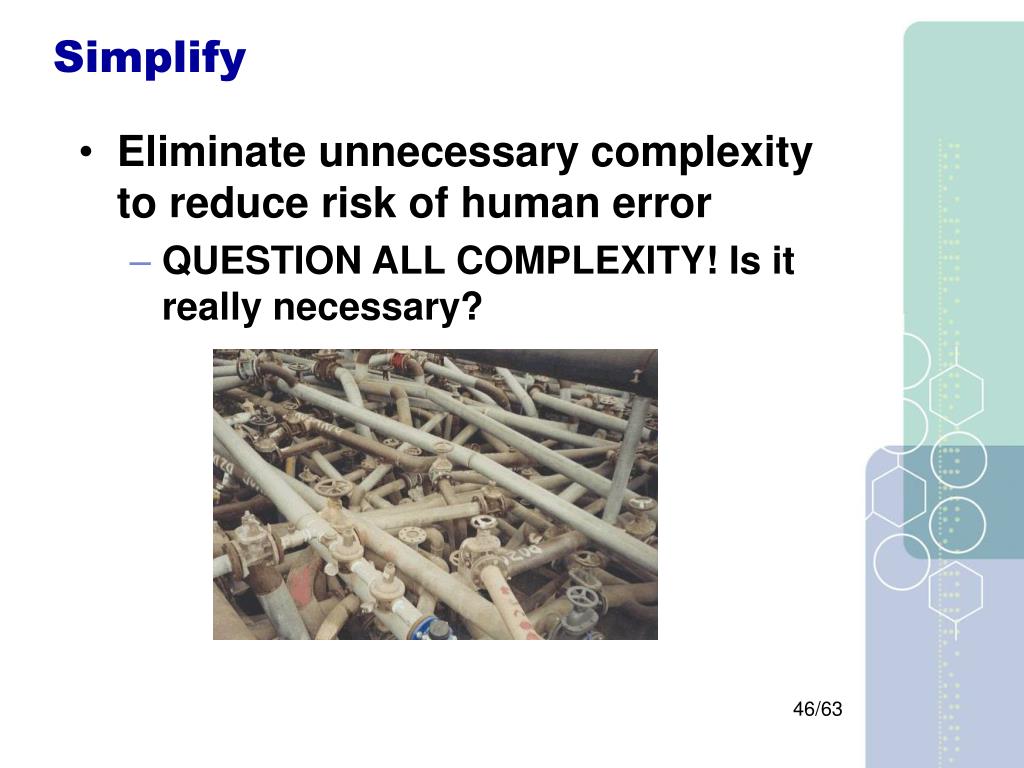 Simplify

• Eliminate unnecessary complexity to reduce risk of human error

– QUESTION ALL COMPLEXITY! Is it really necessary?

46/63